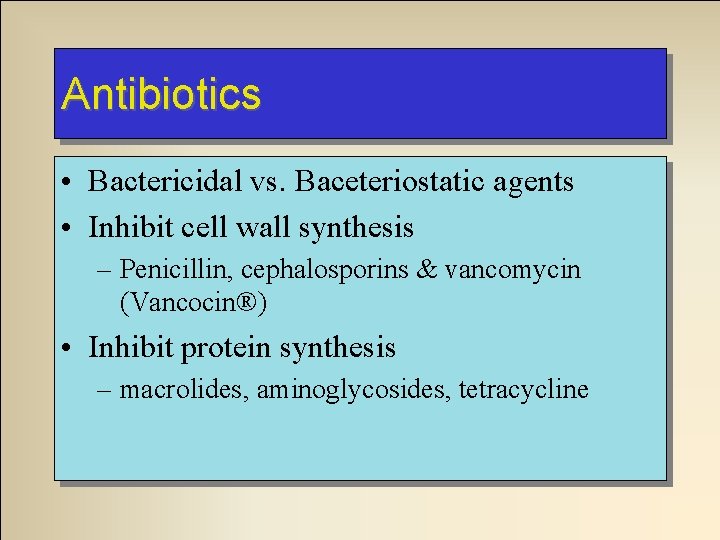 Antibiotics

• Bactericidal vs. Baceteriostatic agents
• Inhibit cell wall synthesis
– Penicillin, cephalosporins & vancomycin (Vancocin®)
• Inhibit protein synthesis
– macrolides, aminoglycosides, tetracycline